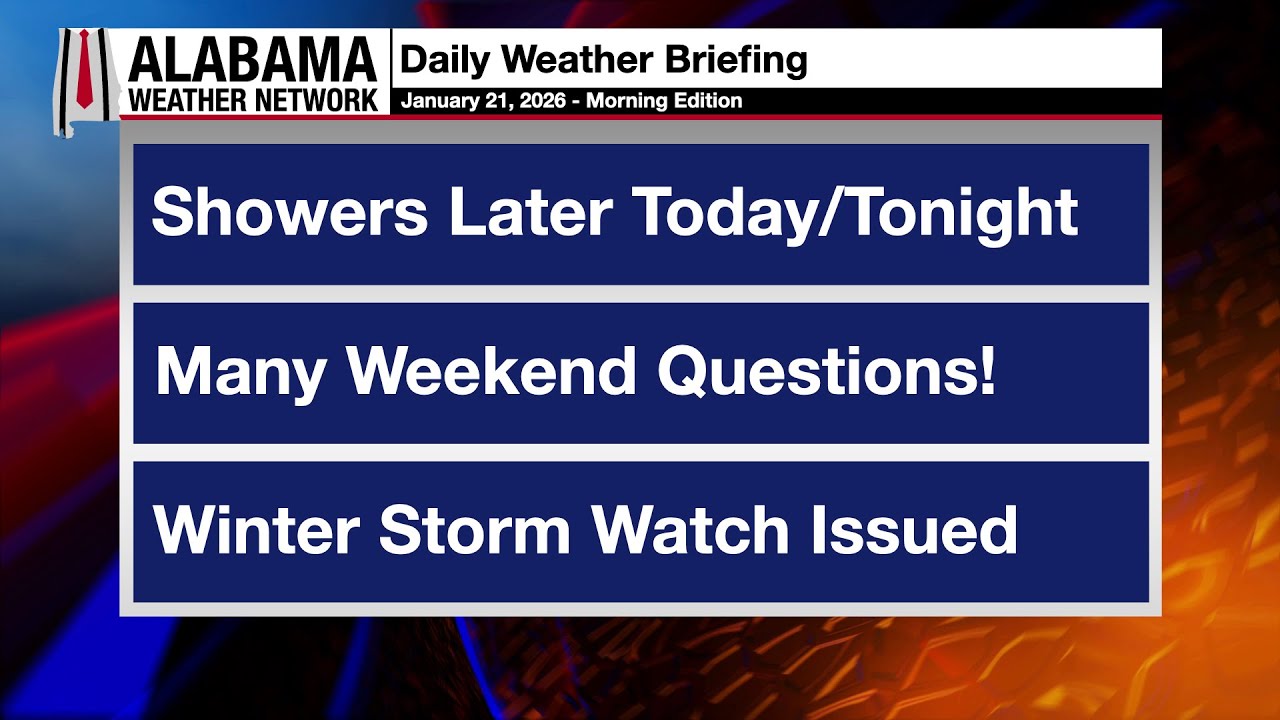 ALABAMA WEATHER NETWORK

Daily Weather Briefing

January 21, 2026 - Morning Edition

Showers Later Today/Tonight

Many Weekend Questions!

Winter Storm Watch Issued